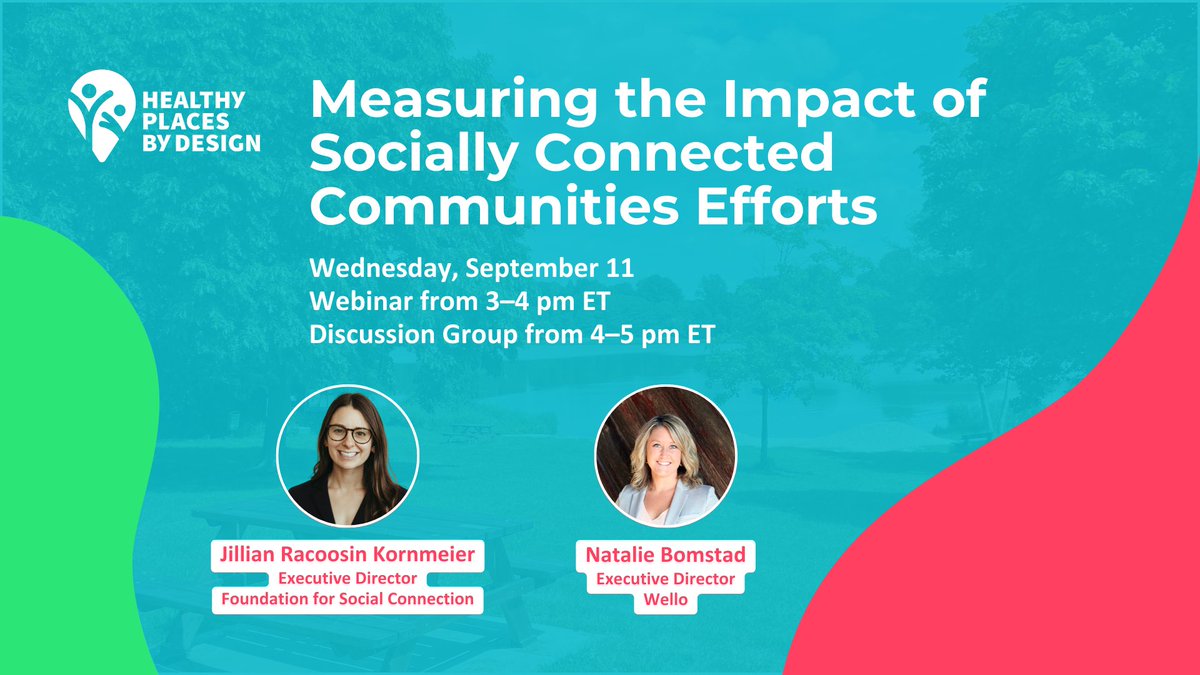 HEALTHY PLACES BY DESIGN

Measuring the Impact of Socially Connected Communities Efforts

Wednesday, September 11
Webinar from 3–4 pm ET
Discussion Group from 4–5 pm ET

Jillian Racoosin Kornmeier
Executive Director
Foundation for Social Connection

Natalie Bomstad
Executive Director
Wello